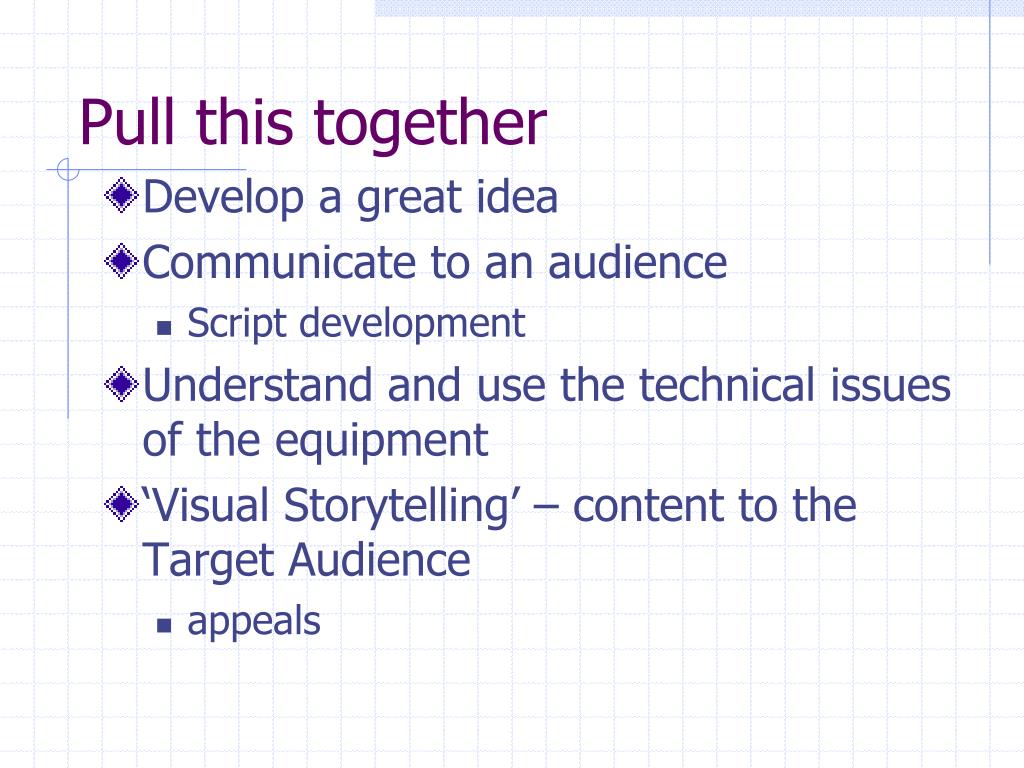 Pull this together

Develop a great idea

Communicate to an audience

Script development

Understand and use the technical issues of the equipment

‘Visual Storytelling’ – content to the Target Audience

appeals